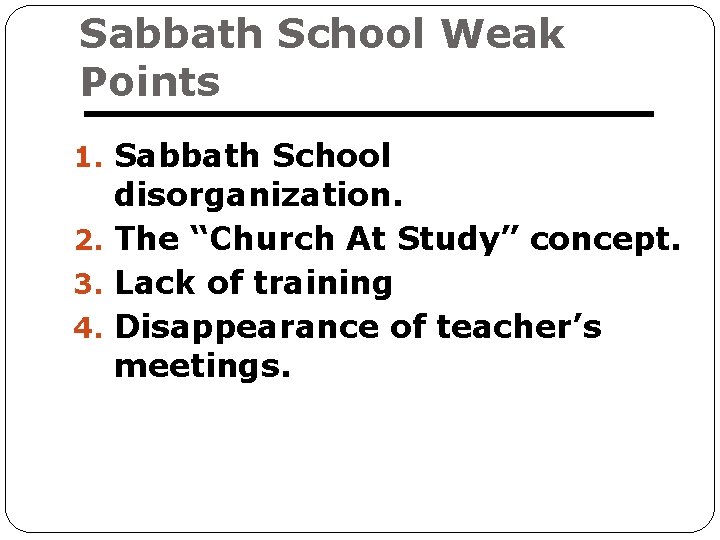 Sabbath School Weak Points

1. Sabbath School disorganization.
2. The “Church At Study” concept.
3. Lack of training
4. Disappearance of teacher’s meetings.